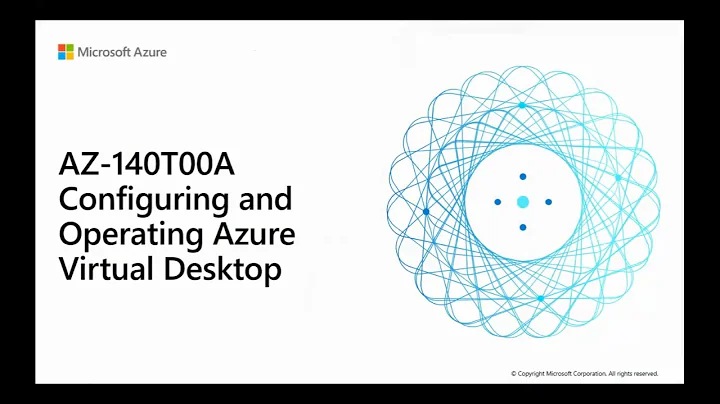 Microsoft Azure

AZ-140T00A
Configuring and Operating Azure Virtual Desktop

© Copyright Microsoft Corporation. All rights reserved.